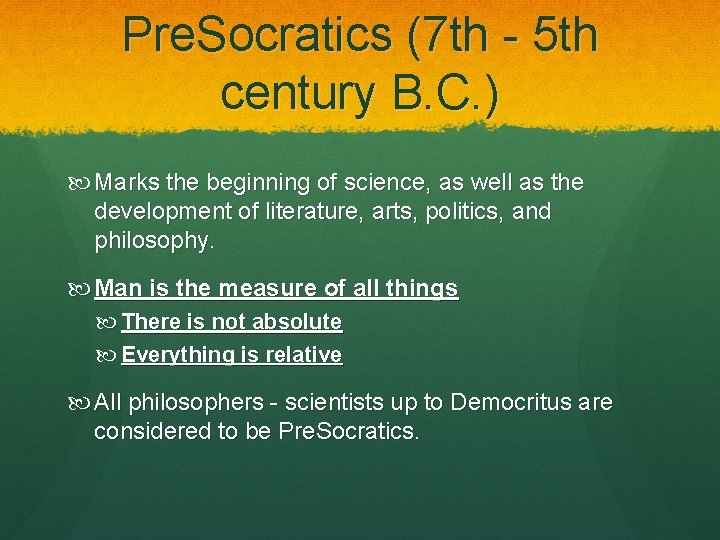 PreSocratics (7th - 5th century B.C.)

Marks the beginning of science, as well as the development of literature, arts, politics, and philosophy.

Man is the measure of all things

There is not absolute

Everything is relative

All philosophers - scientists up to Democritus are considered to be PreSocratics.